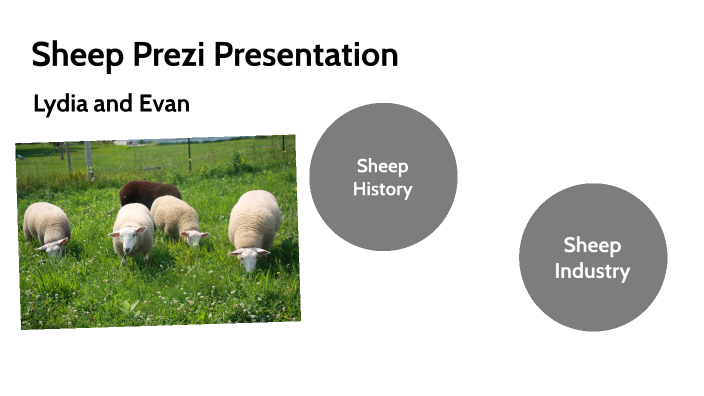 Sheep Prezi Presentation

Lydia and Evan

Sheep History

Sheep Industry